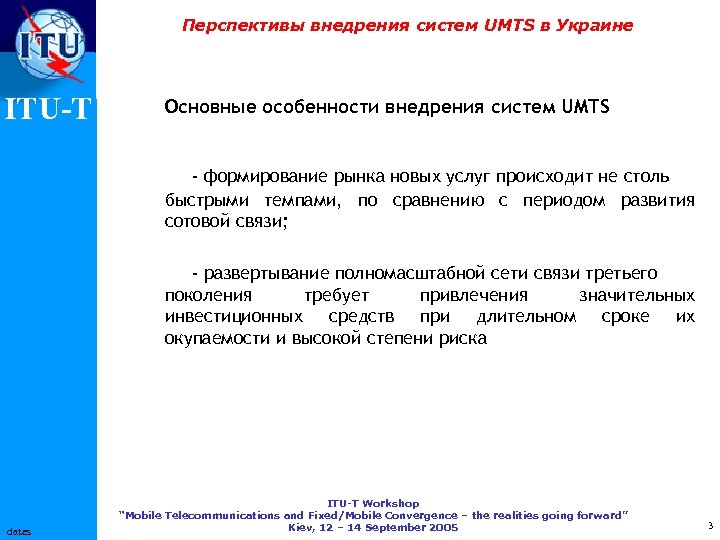 ITU

ITU-T

Перспективы внедрения систем UMTS в Украине

Основные особенности внедрения систем UMTS

- формирование рынка новых услуг происходит не столь быстрыми темпами, по сравнению с периодом развития сотовой связи;

- развертывание полномасштабной сети связи третьего поколения требует привлечения значительных инвестиционных средств при длительном сроке их окупаемости и высокой степени риска

dates

ITU-T Workshop
"Mobile Telecommunications and Fixed/Mobile Convergence – the realities going forward"
Kiev, 12 – 14 September 2005

3